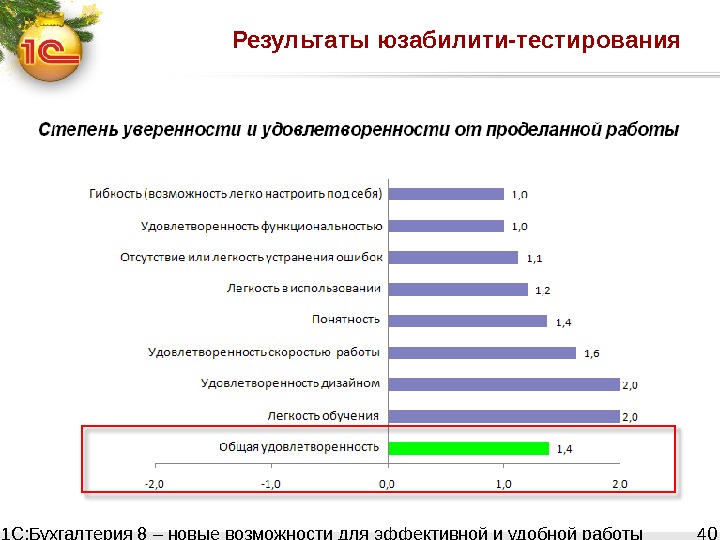 1С

Результаты юзабилити-тестирования

Степень уверенности и удовлетворенности от проделанной работы

Гибкость (возможность легко настроить под себя) 1,0
Удовлетворенность функциональностью 1,0
Отсутствие или легкость устранения ошибок 1,1
Легкость в использовании 1,2
Понятность 1,4
Удовлетворенность скоростью работы 1,6
Удовлетворенность дизайном 2,0
Легкость обучения 2,0
Общая удовлетворенность 1,4

-2,0 -1,0 0,0 1,0 2,0

1С:Бухгалтерия 8 – новые возможности для эффективной и удобной работы 40